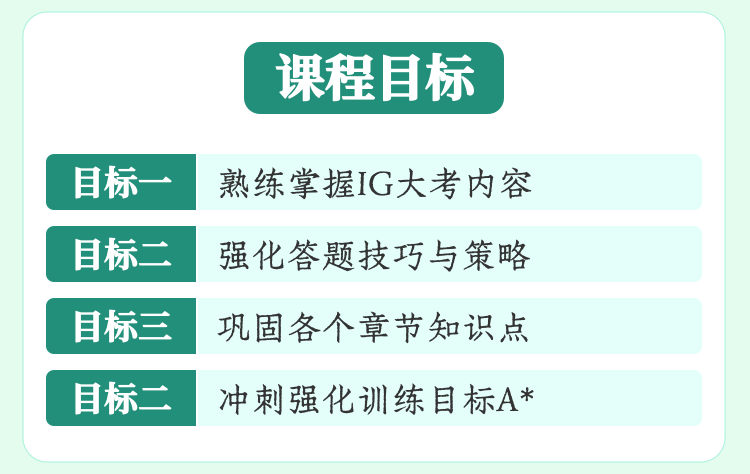 课程目标

目标一 熟练掌握IG大考内容

目标二 强化答题技巧与策略

目标三 巩固各个章节知识点

目标二 冲刺强化训练目标A*